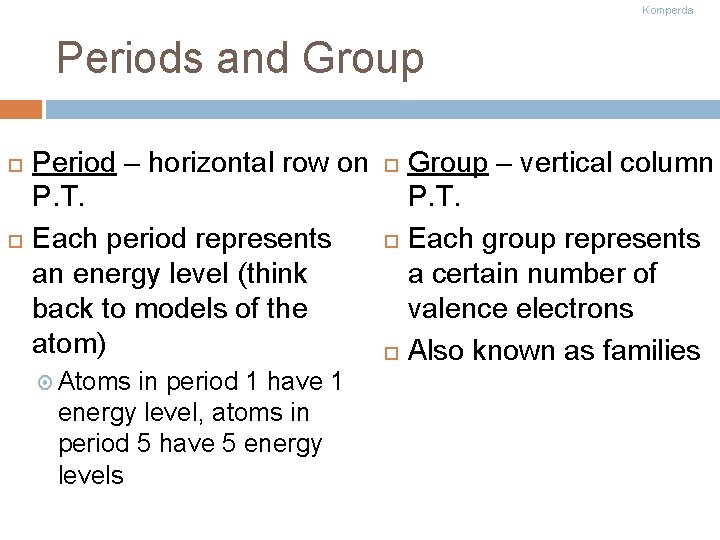 Komperda

Periods and Group

Period – horizontal row on P.T.

Each period represents an energy level (think back to models of the atom)

Atoms in period 1 have 1 energy level, atoms in period 5 have 5 energy levels

Group – vertical column P.T.

Each group represents a certain number of valence electrons

Also known as families